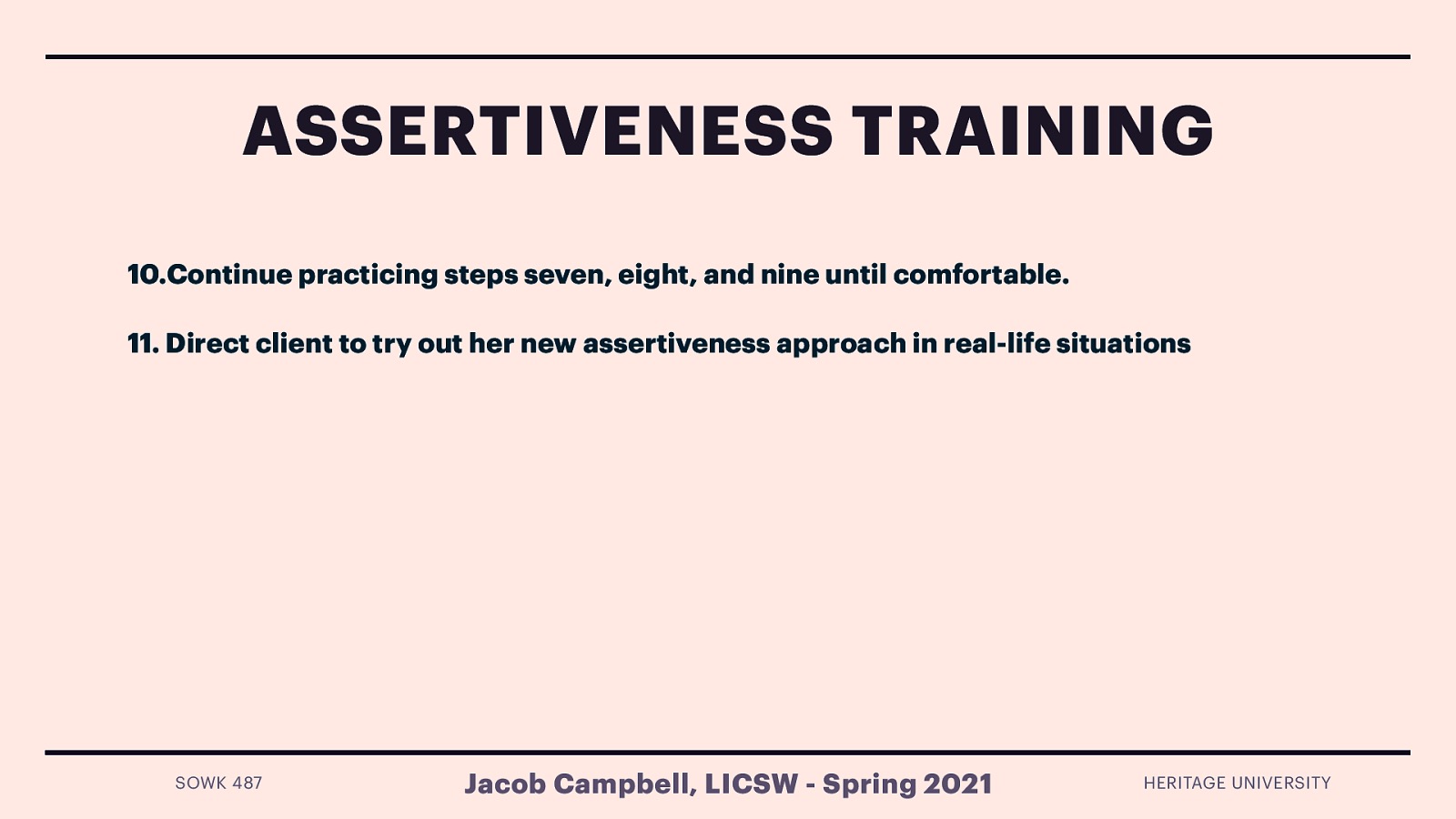 ASSERTIVENESS TRAINING

10.Continue practicing steps seven, eight, and nine until comfortable.

11. Direct client to try out her new assertiveness approach in real-life situations

SOWK 487

Jacob Campbell, LICSW - Spring 2021

HERITAGE UNIVERSITY